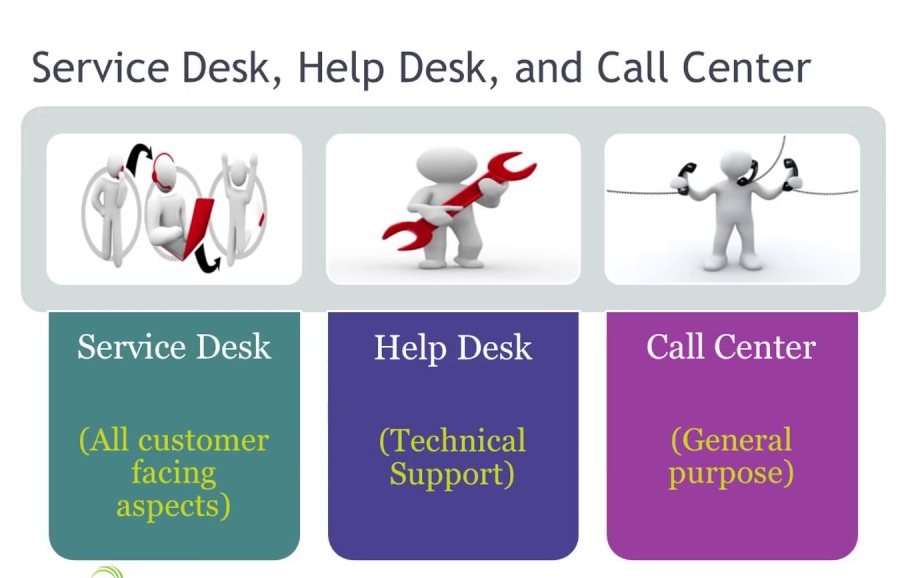 Service Desk, Help Desk, and Call Center

Service Desk

(All customer facing aspects)

Help Desk

(Technical Support)

Call Center

(General purpose)